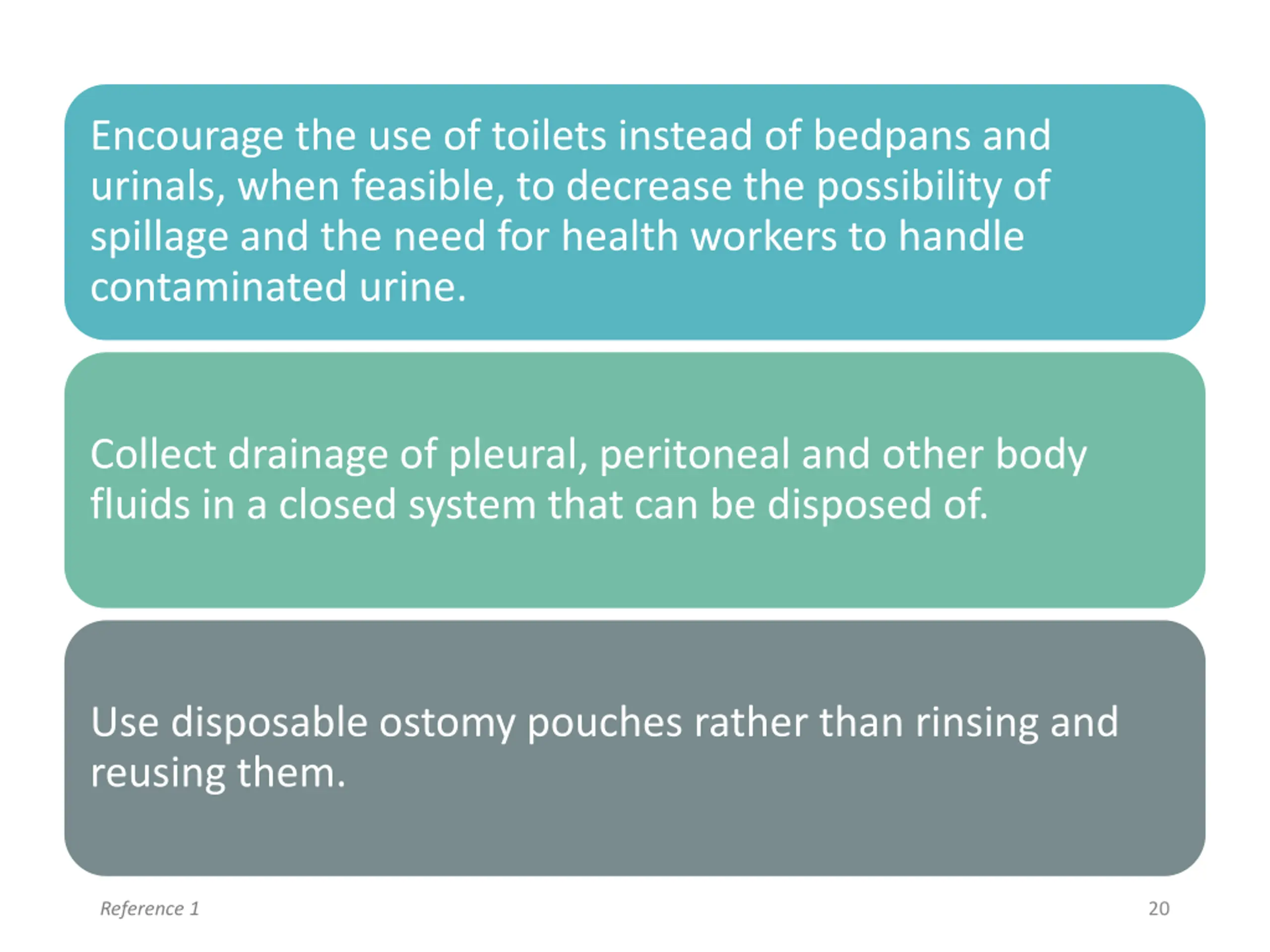 Encourage the use of toilets instead of bedpans and urinals, when feasible, to decrease the possibility of spillage and the need for health workers to handle contaminated urine.

Collect drainage of pleural, peritoneal and other body fluids in a closed system that can be disposed of.

Use disposable ostomy pouches rather than rinsing and reusing them.

Reference 1

20